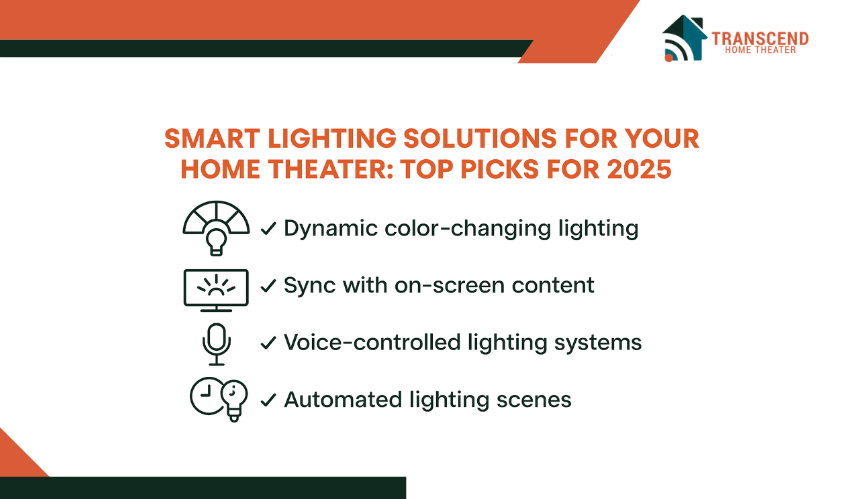 TRANSCEND
HOME THEATER

SMART LIGHTING SOLUTIONS FOR YOUR HOME THEATER: TOP PICKS FOR 2025

✓ Dynamic color-changing lighting

✓ Sync with on-screen content

✓ Voice-controlled lighting systems

✓ Automated lighting scenes